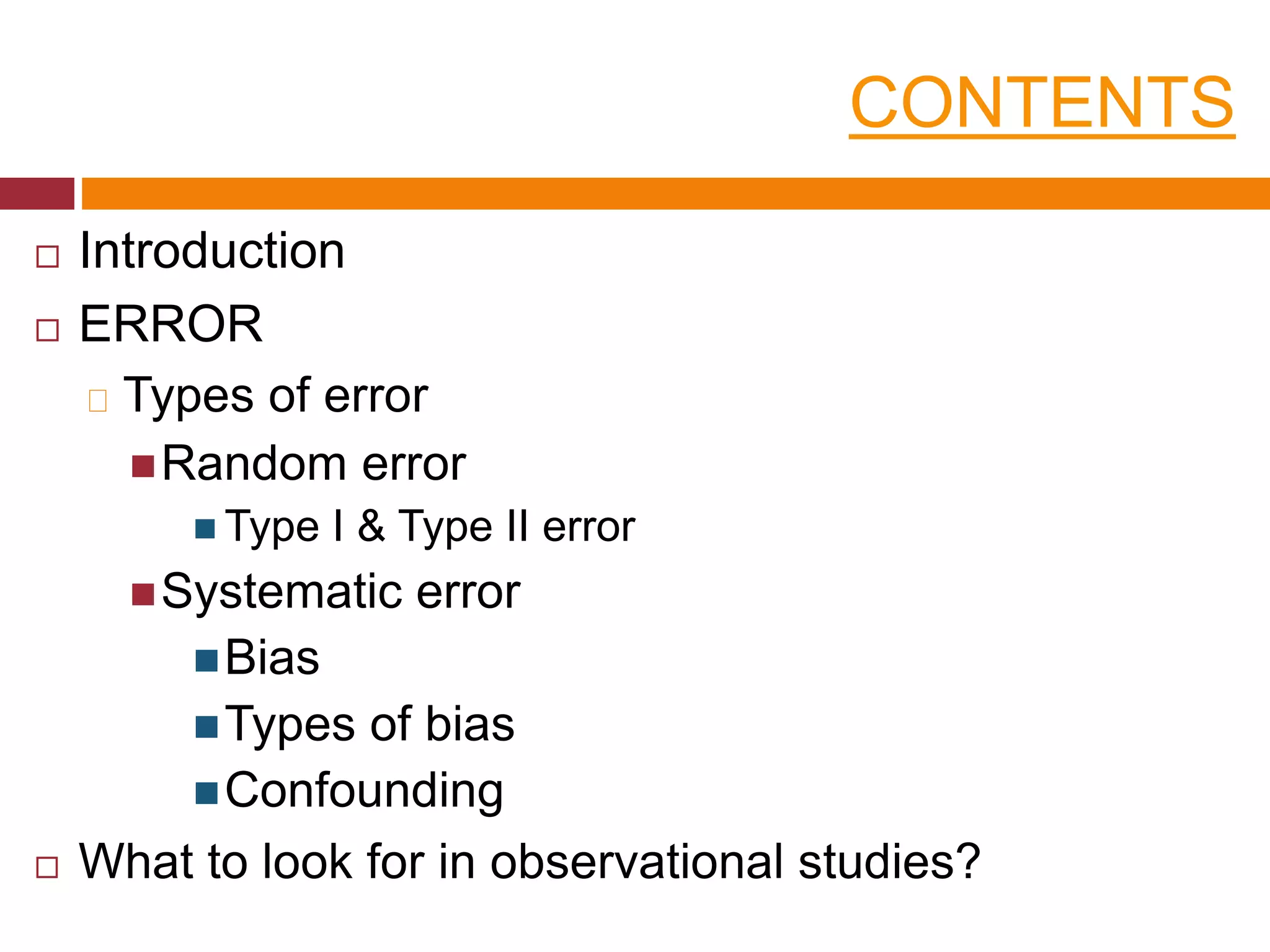 CONTENTS

Introduction

ERROR

Types of error

Random error

Type I & Type II error

Systematic error

Bias

Types of bias

Confounding

What to look for in observational studies?